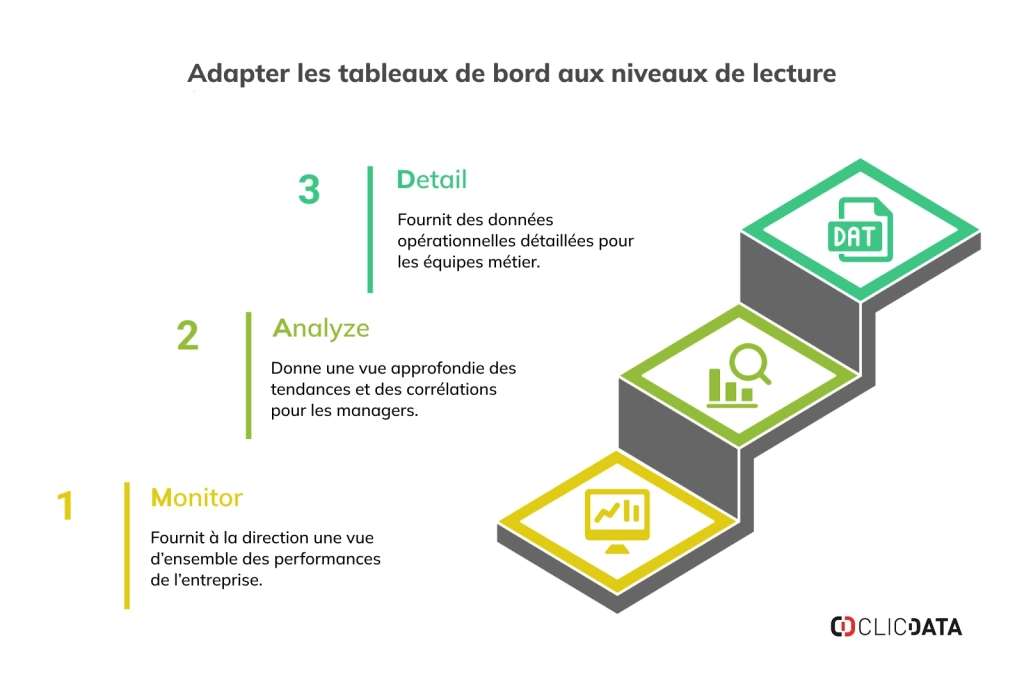 Adapter les tableaux de bord aux niveaux de lecture

3

Detail

Fournit des données opérationnelles détaillées pour les équipes métier.

DAT

2

Analyze

Donne une vue approfondie des tendances et des corrélations pour les managers.

1

Monitor

Fournit à la direction une vue d'ensemble des performances de l'entreprise.

CLICDATA